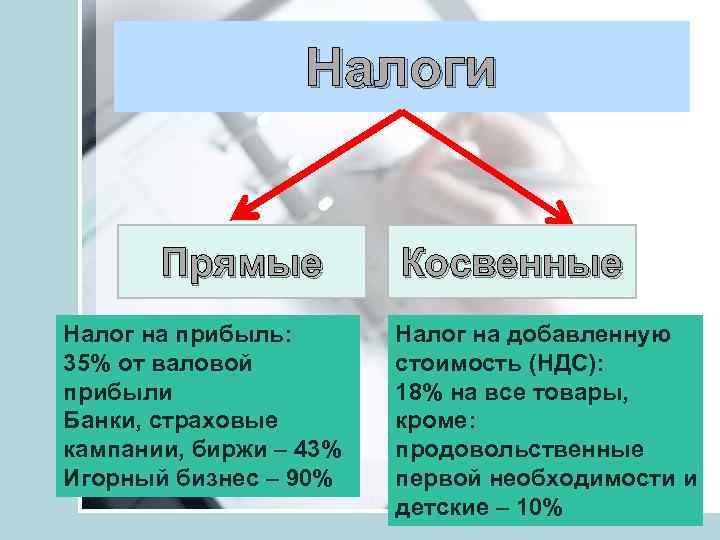 Налоги

Прямые

Косвенные

Налог на прибыль: 35% от валовой прибыли
Банки, страховые кампании, биржи – 43%
Игорный бизнес – 90%

Налог на добавленную стоимость (НДС): 18% на все товары, кроме: продовольственные первой необходимости и детские – 10%